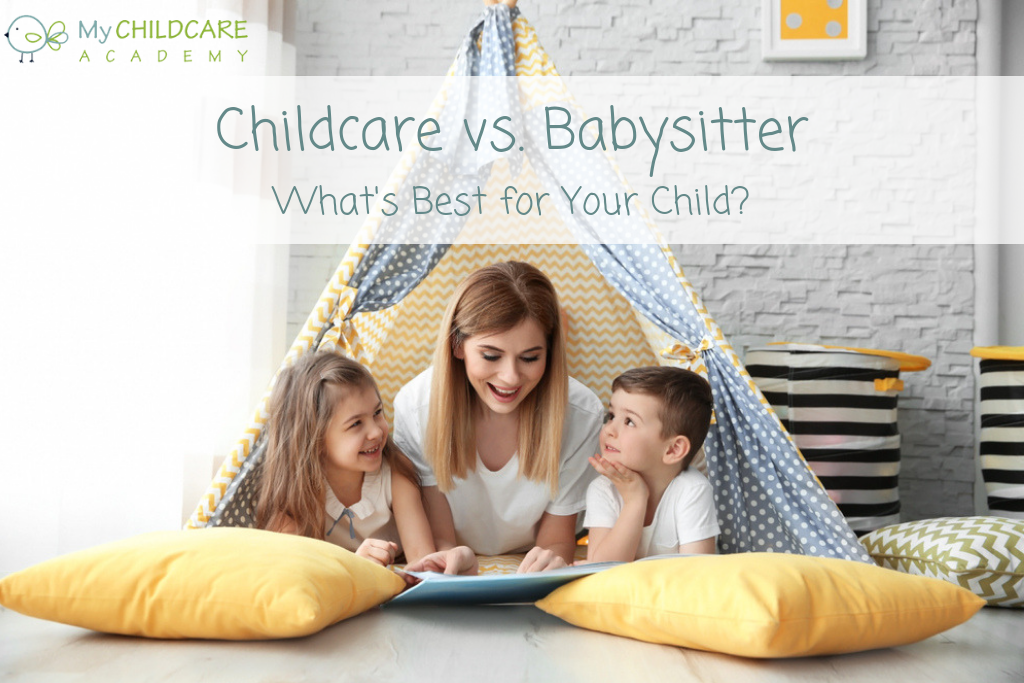 My CHILDCARE
ACADEMY

Childcare vs. Babysitter

What's Best for Your Child?